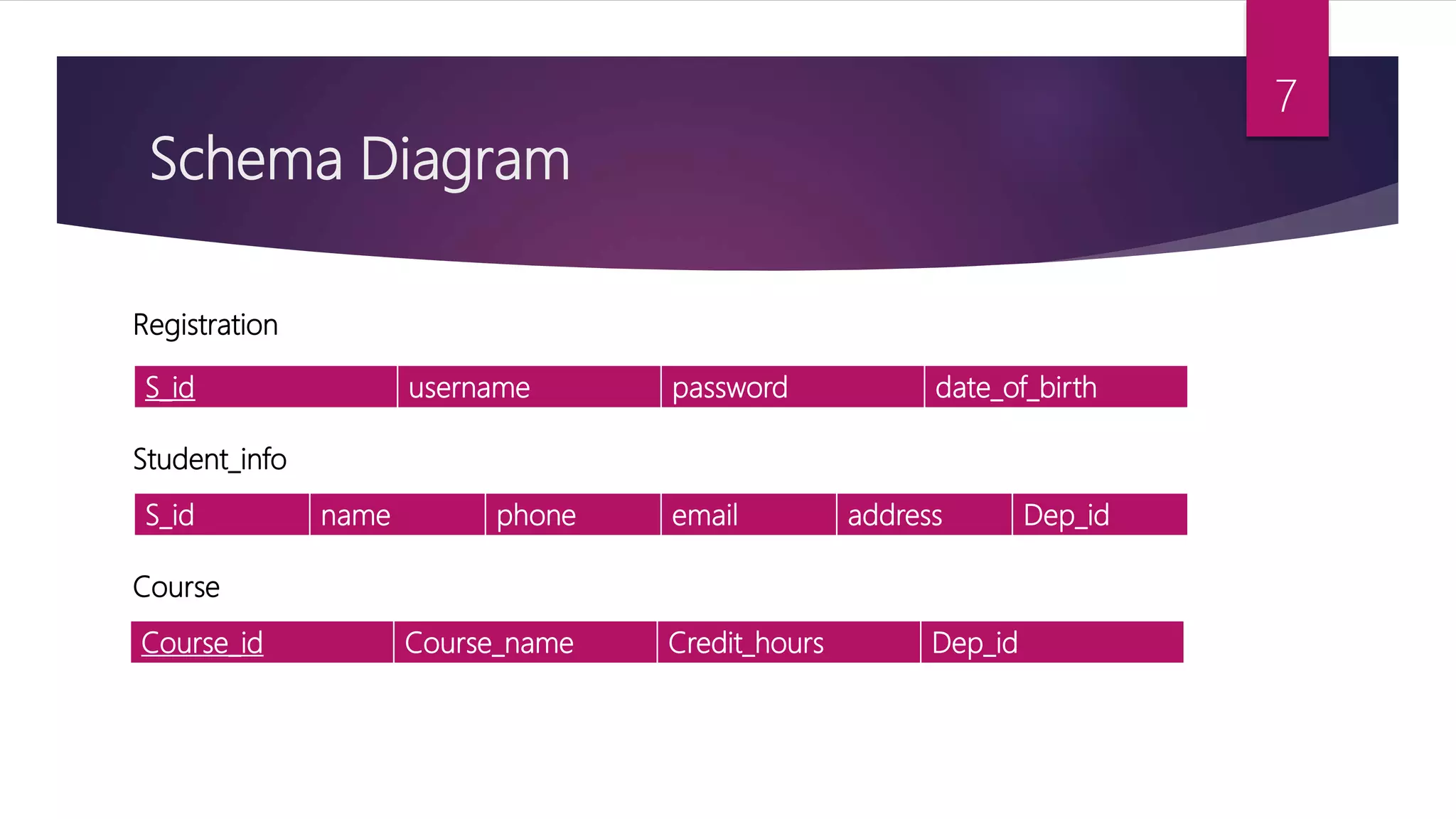 7

Schema Diagram

Registration

| S_id | username | password | date_of_birth |
|---|---|---|---|

Student_info

| S_id | name | phone | email | address | Dep_id |
|---|---|---|---|---|---|

Course

| Course_id | Course_name | Credit_hours | Dep_id |
|---|---|---|---|